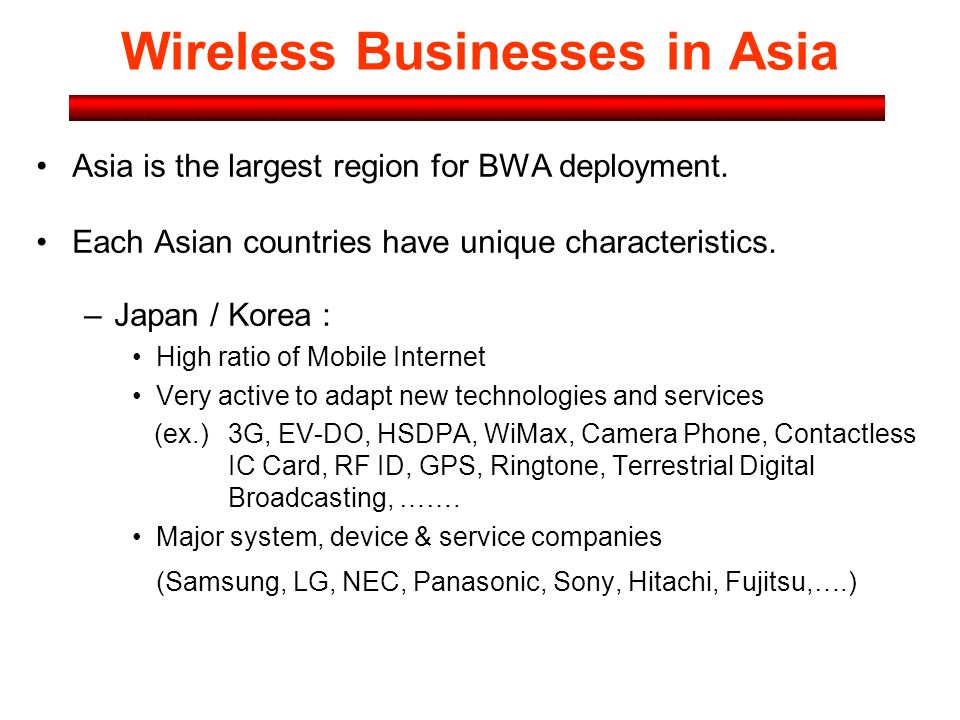 Wireless Businesses in Asia

• Asia is the largest region for BWA deployment.

• Each Asian countries have unique characteristics.

– Japan / Korea :

• High ratio of Mobile Internet

• Very active to adapt new technologies and services

(ex.) 3G, EV-DO, HSDPA, WiMax, Camera Phone, Contactless IC Card, RF ID, GPS, Ringtone, Terrestrial Digital Broadcasting, …….

• Major system, device & service companies

(Samsung, LG, NEC, Panasonic, Sony, Hitachi, Fujitsu,….)